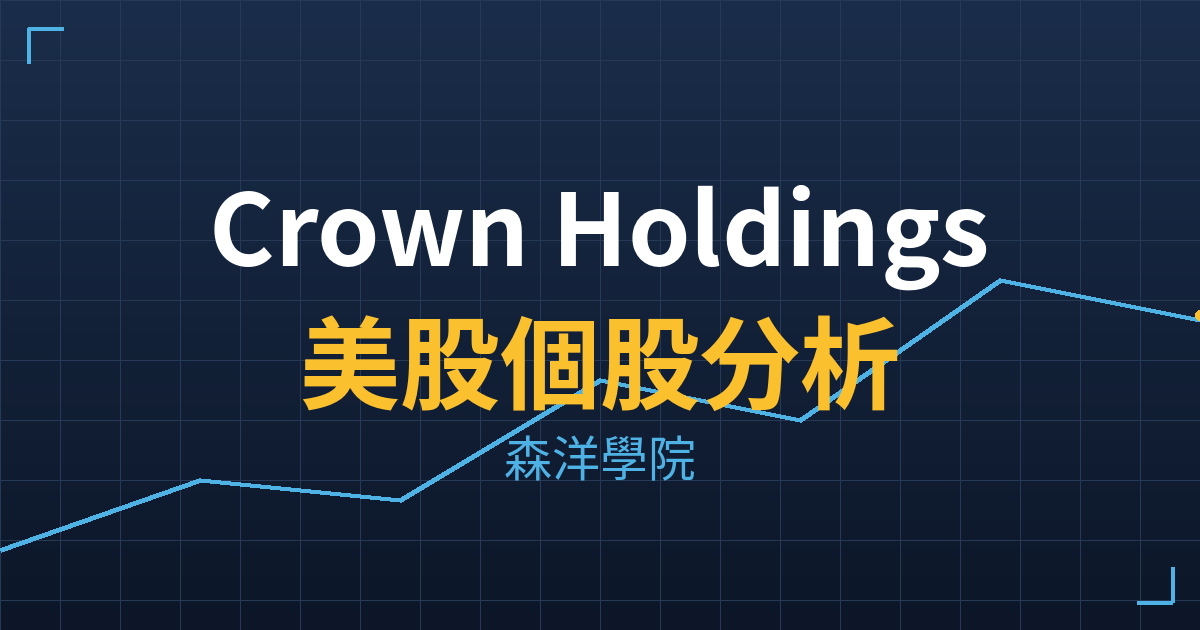 Crown Holdings
美股個股分析
森洋學院